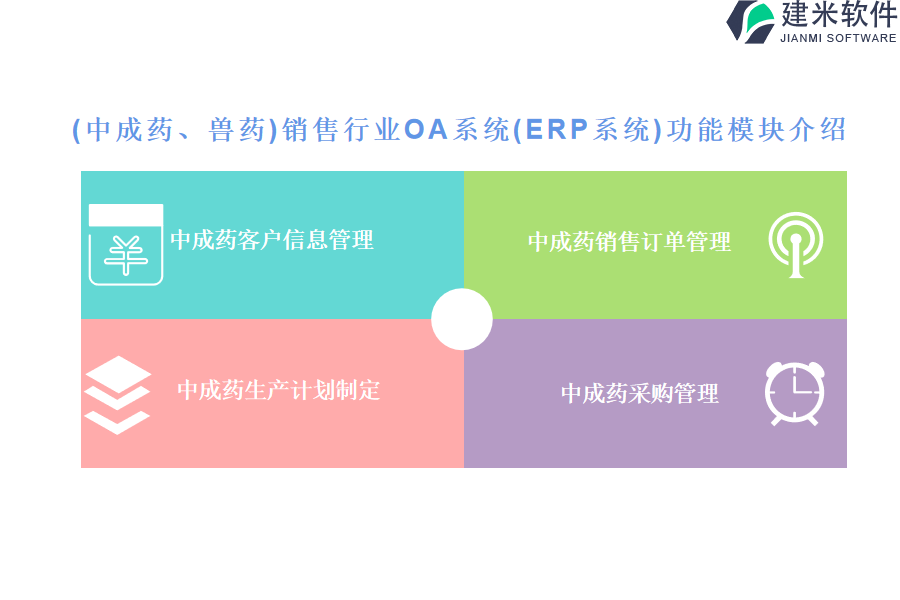 建米软件
JIANMI SOFTWARE

(中成药、兽药)销售行业OA系统(ERP系统)功能模块介绍

中成药客户信息管理

中成药销售订单管理

中成药生产计划制定

中成药采购管理